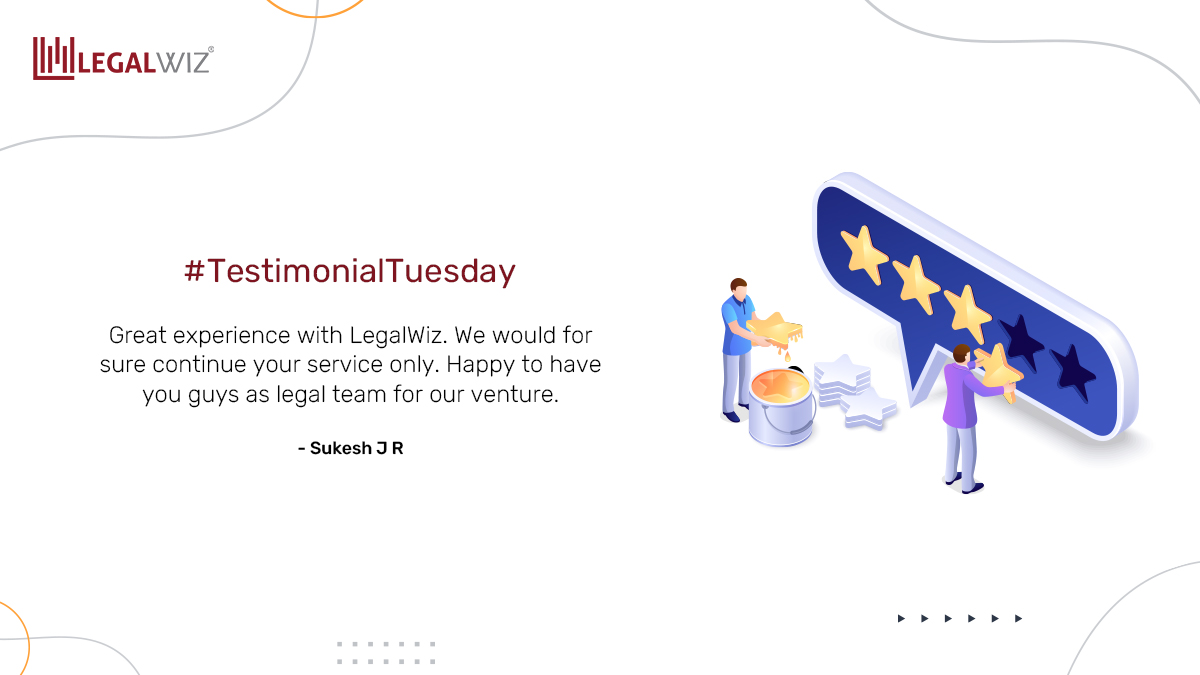 LEGALWIZ®

#TestimonialTuesday

Great experience with LegalWiz. We would for sure continue your service only. Happy to have you guys as legal team for our venture.

- Sukesh J R